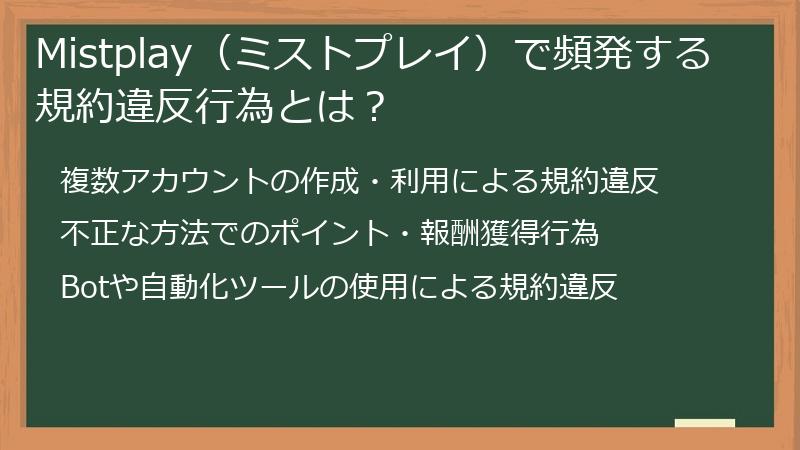 Mistplay（ミストプレイ）で頻発する規約違反行為とは？

複数アカウントの作成・利用による規約違反

不正な方法でのポイント・報酬獲得行為

Botや自動化ツールの使用による規約違反